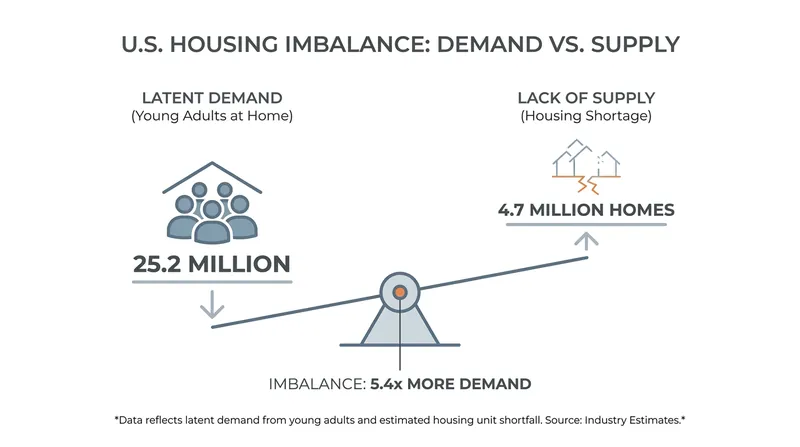 U.S. HOUSING IMBALANCE: DEMAND VS. SUPPLY

LATENT DEMAND
(Young Adults at Home)

25.2 MILLION

LACK OF SUPPLY
(Housing Shortage)

4.7 MILLION HOMES

IMBALANCE: 5.4x MORE DEMAND

*Data reflects latent demand from young adults and estimated housing unit shortfall. Source: Industry Estimates.*